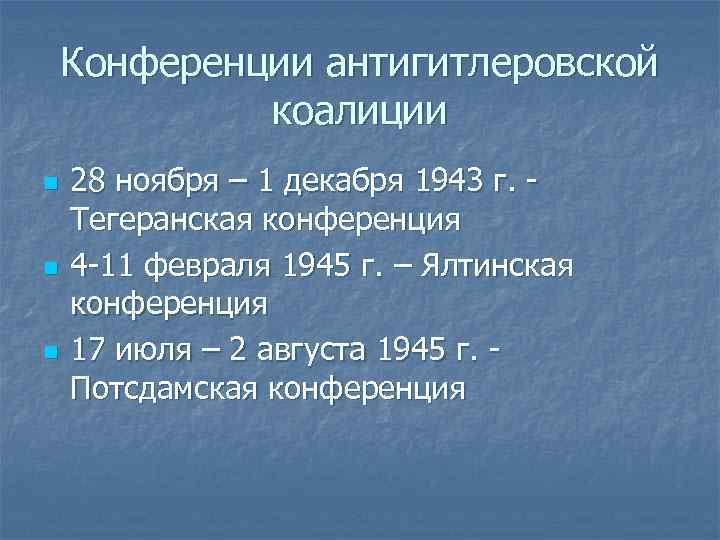 Конференции антигитлеровской коалиции

28 ноября – 1 декабря 1943 г. - Тегеранская конференция

4-11 февраля 1945 г. – Ялтинская конференция

17 июля – 2 августа 1945 г. - Потсдамская конференция